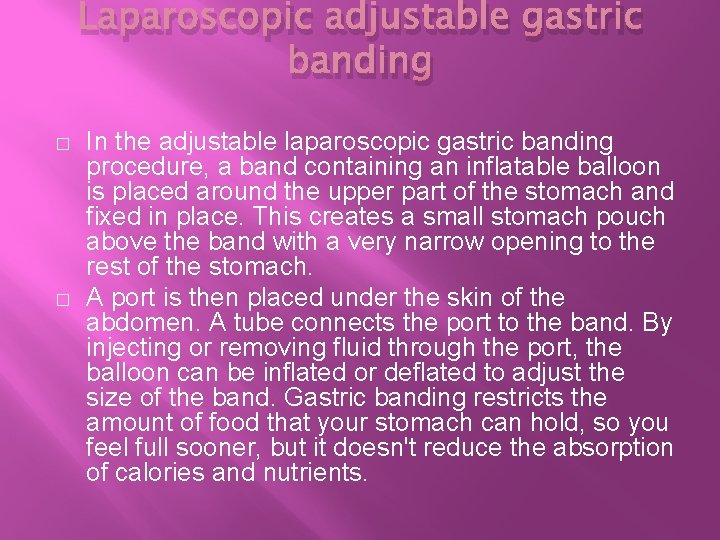 Laparoscopic adjustable gastric banding

□ In the adjustable laparoscopic gastric banding procedure, a band containing an inflatable balloon is placed around the upper part of the stomach and fixed in place. This creates a small stomach pouch above the band with a very narrow opening to the rest of the stomach.

□ A port is then placed under the skin of the abdomen. A tube connects the port to the band. By injecting or removing fluid through the port, the balloon can be inflated or deflated to adjust the size of the band. Gastric banding restricts the amount of food that your stomach can hold, so you feel full sooner, but it doesn't reduce the absorption of calories and nutrients.